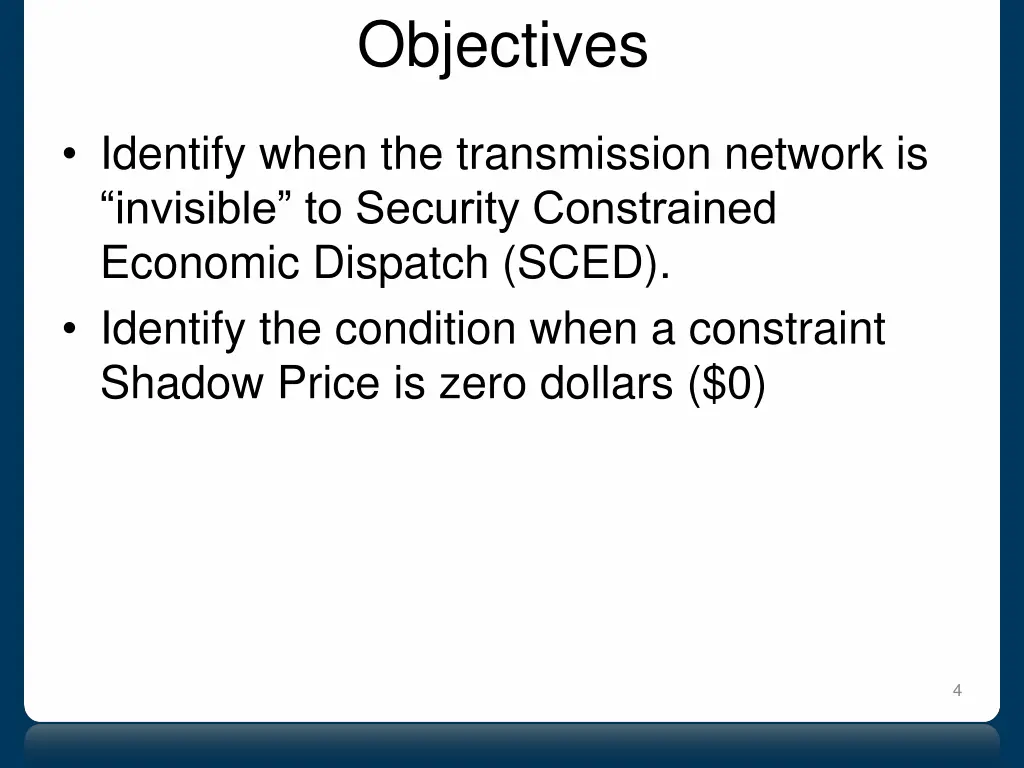 Objectives

• Identify when the transmission network is “invisible” to Security Constrained Economic Dispatch (SCED).
• Identify the condition when a constraint Shadow Price is zero dollars (\$0)

4